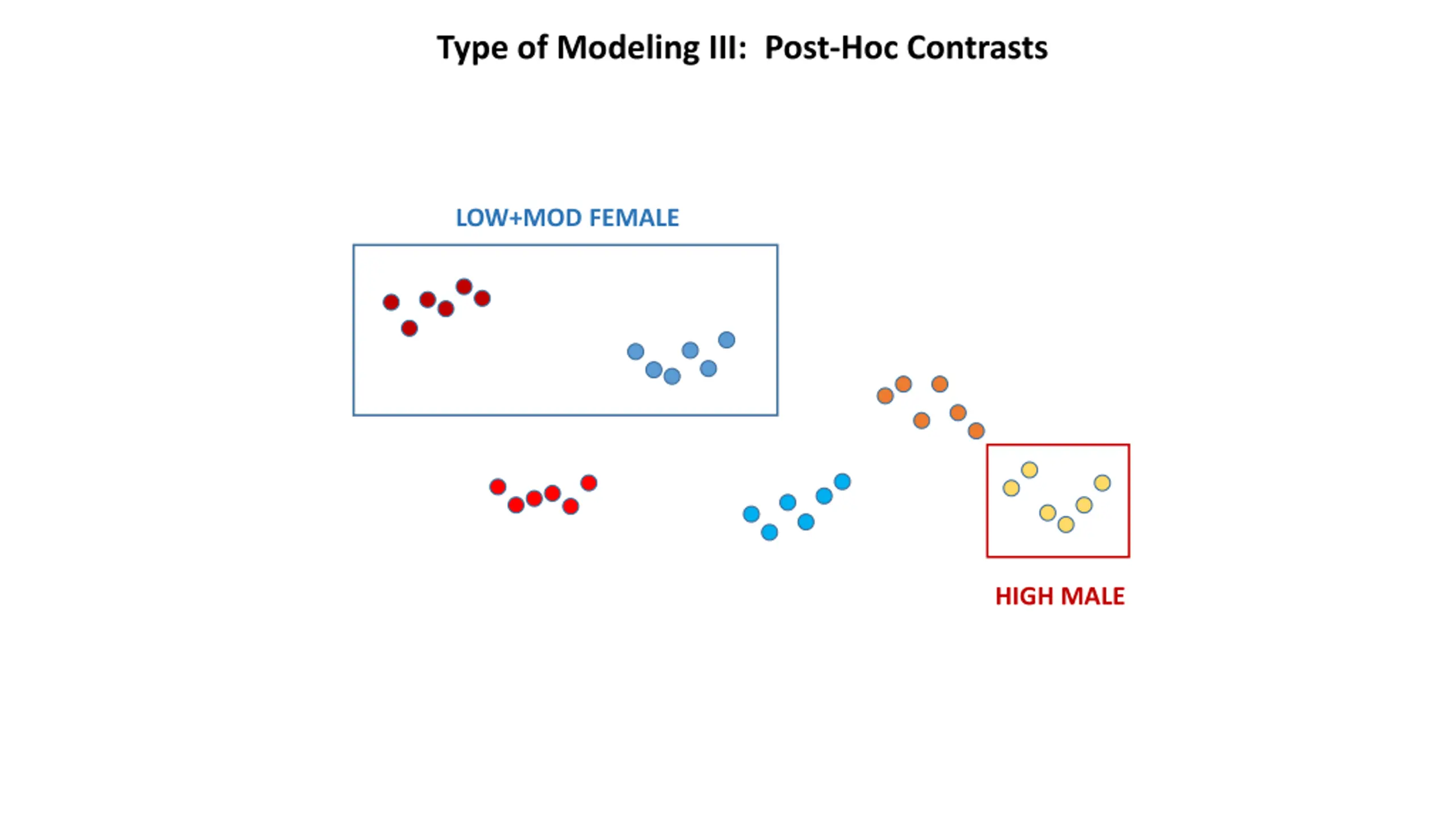 Type of Modeling III: Post-Hoc Contrasts

LOW+MOD FEMALE

HIGH MALE